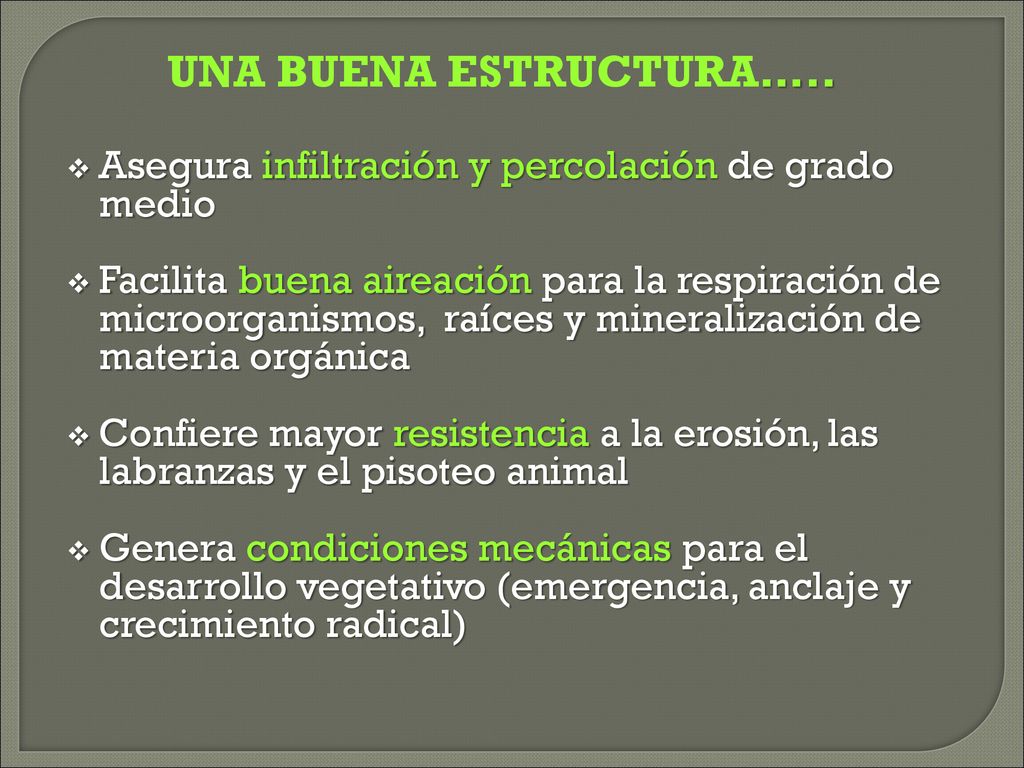 UNA BUENA ESTRUCTURA…..

❖ Asegura infiltración y percolación de grado medio

❖ Facilita buena aireación para la respiración de microorganismos, raíces y mineralización de materia orgánica

❖ Confiere mayor resistencia a la erosión, las labranzas y el pisoteo animal

❖ Genera condiciones mecánicas para el desarrollo vegetativo (emergencia, anclaje y crecimiento radical)